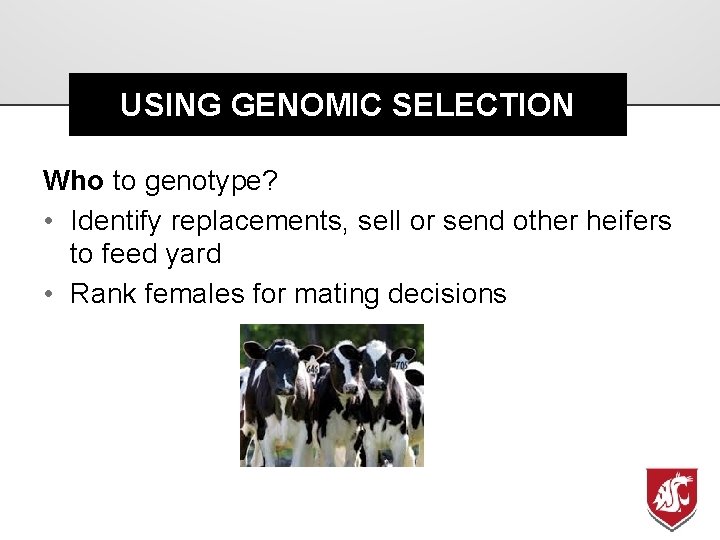 USING GENOMIC SELECTION

Who to genotype?

• Identify replacements, sell or send other heifers to feed yard
• Rank females for mating decisions

646

705